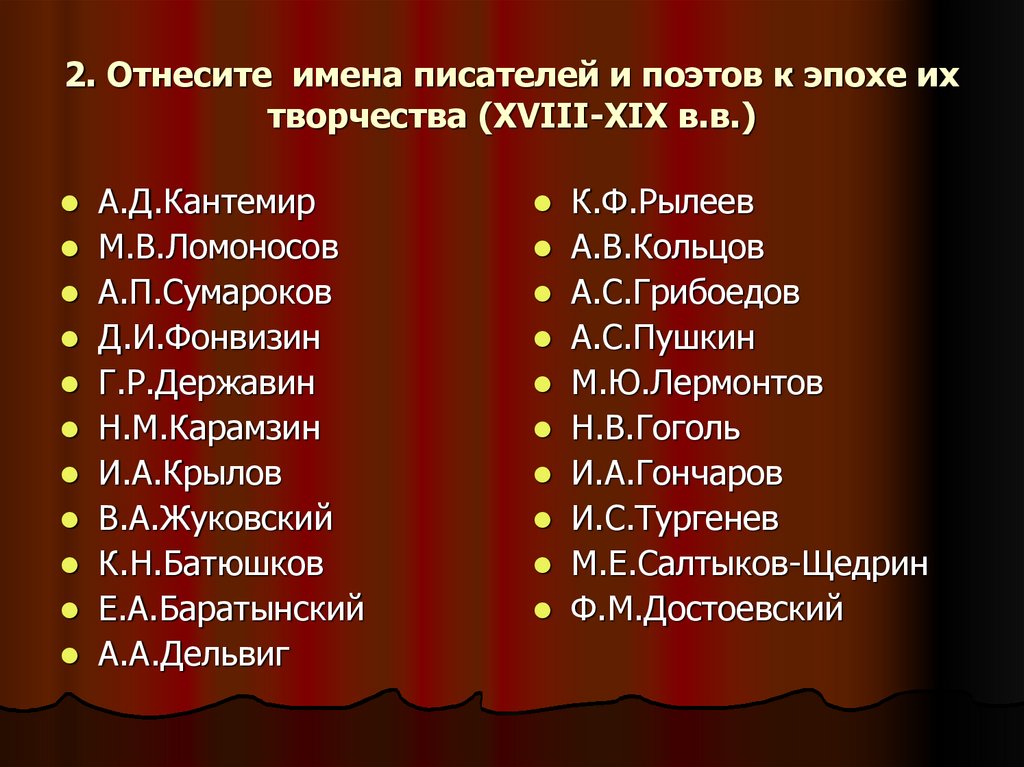 2. Отнесите имена писателей и поэтов к эпохе их творчества (XVIII-XIX в.в.)

- А.Д.Кантемир
- М.В.Ломоносов
- А.П.Сумароков
- Д.И.Фонвизин
- Г.Р.Державин
- Н.М.Карамзин
- И.А.Крылов
- В.А.Жуковский
- К.Н.Батюшков
- Е.А.Баратынский
- А.А.Дельвиг

- К.Ф.Рылеев
- А.В.Кольцов
- А.С.Грибоедов
- А.С.Пушкин
- М.Ю.Лермонтов
- Н.В.Гоголь
- И.А.Гончаров
- И.С.Тургенев
- М.Е.Салтыков-Щедрин
- Ф.М.Достоевский